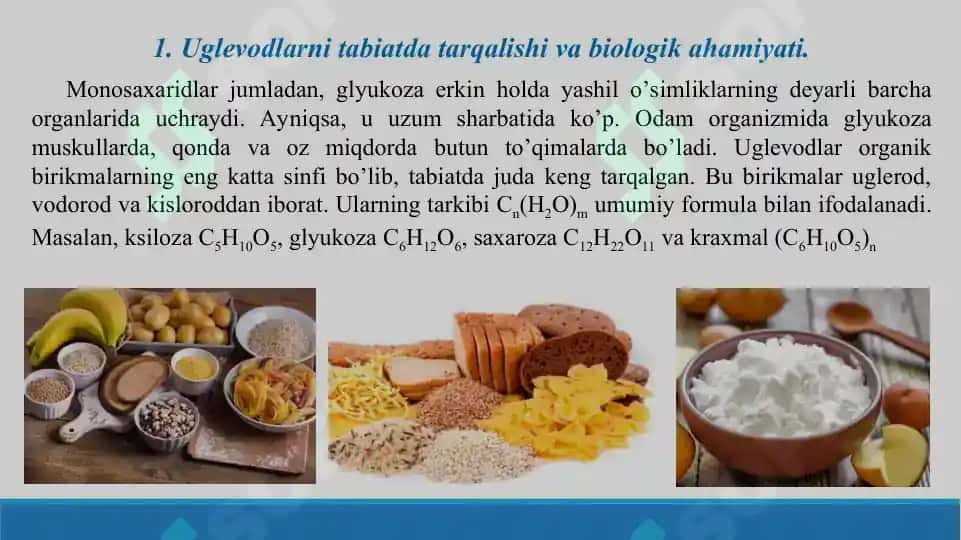 1. Uglevodlarni tabiatda tarqalishi va biologik ahamiyati.

Monosaxaridlar jumladan, glyukoza erkin holda yashil o'simliklarning deyarli barcha organlarida uchraydi. Ayniqsa, u uzum sharbatida ko'p. Odam organizmida glyukoza muskullarda, qonda va oz miqdorda butun to'qimalarda bo'ladi. Uglevodlar organik birikmalarning eng katta sinfi bo'lib, tabiatda juda keng tarqalgan. Bu birikmalar uglerod, vodorod va kisloroddan iborat. Ularning tarkibi $C_n(H_2O)_m$ umumiy formula bilan ifodalanadi. Masalan, ksiloza $C_5H_{10}O_5$, glyukoza $C_6H_{12}O_6$, saxaroza $C_{12}H_{22}O_{11}$ va kraxmal $(C_6H_{10}O_5)_n$